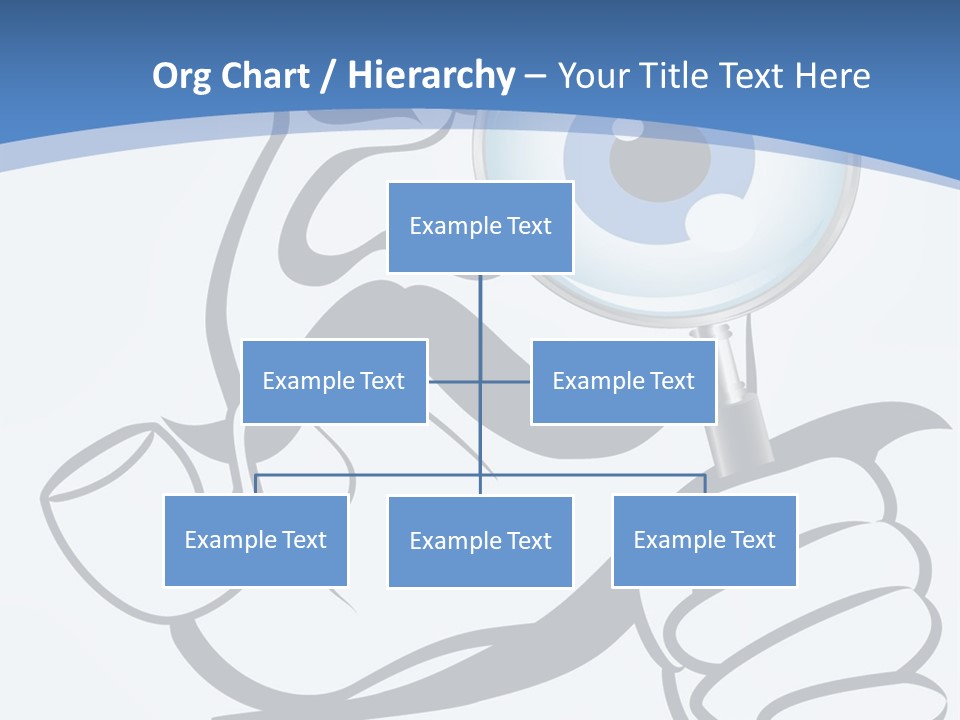 Org Chart / Hierarchy – Your Title Text Here

Example Text

Example Text

Example Text

Example Text

Example Text

Example Text